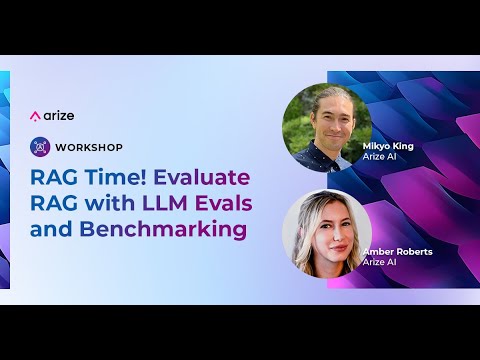 arize

WORKSHOP

RAG Time! Evaluate RAG with LLM Evals and Benchmarking

Mikyo King
Arize AI

Amber Roberts
Arize AI